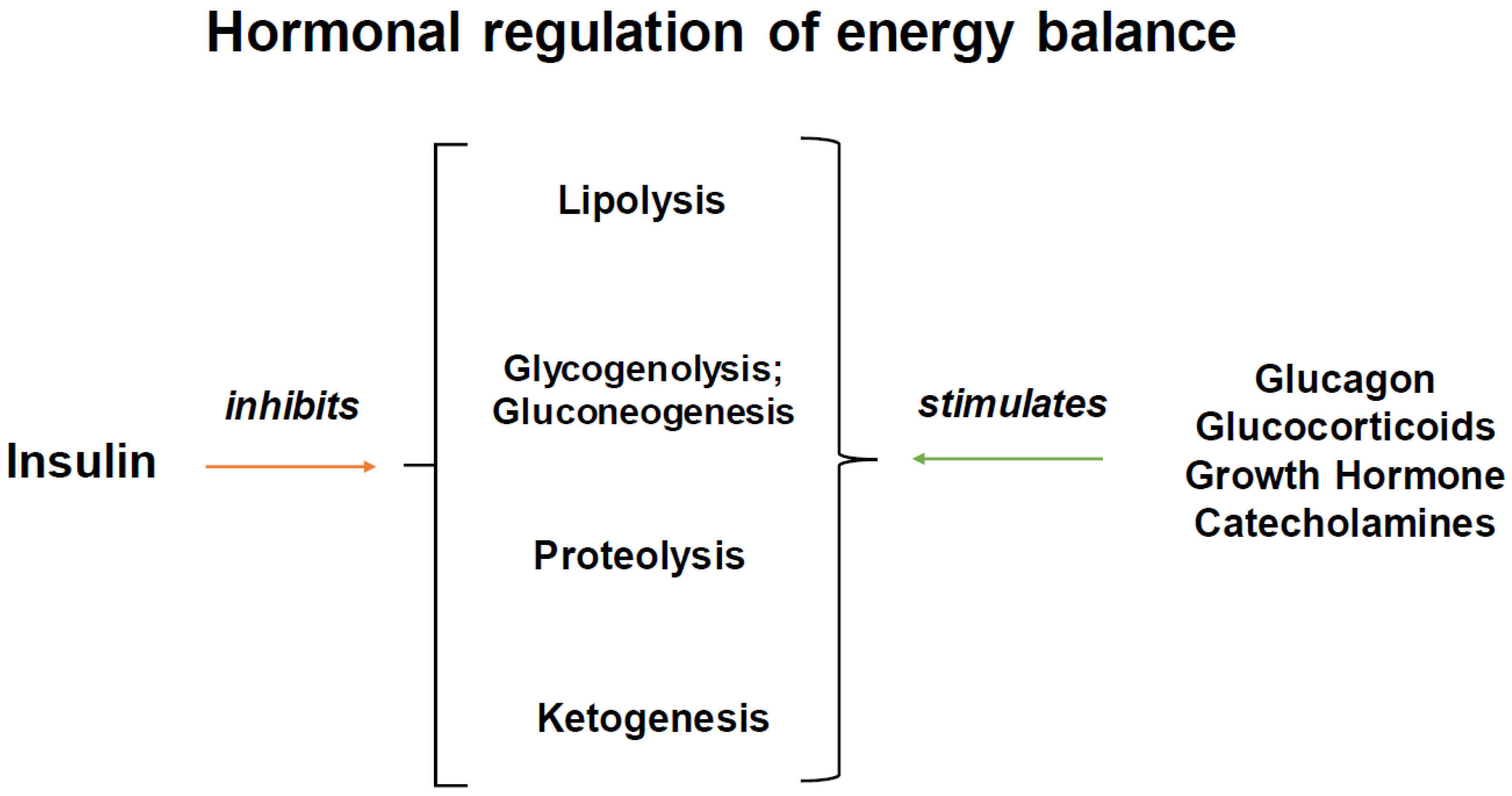 Hormonal regulation of energy balance

Insulin

inhibits

Lipolysis

Glycogenolysis;
Gluconeogenesis

Proteolysis

Ketogenesis

stimulates

Glucagon
Glucocorticoids
Growth Hormone
Catecholamines